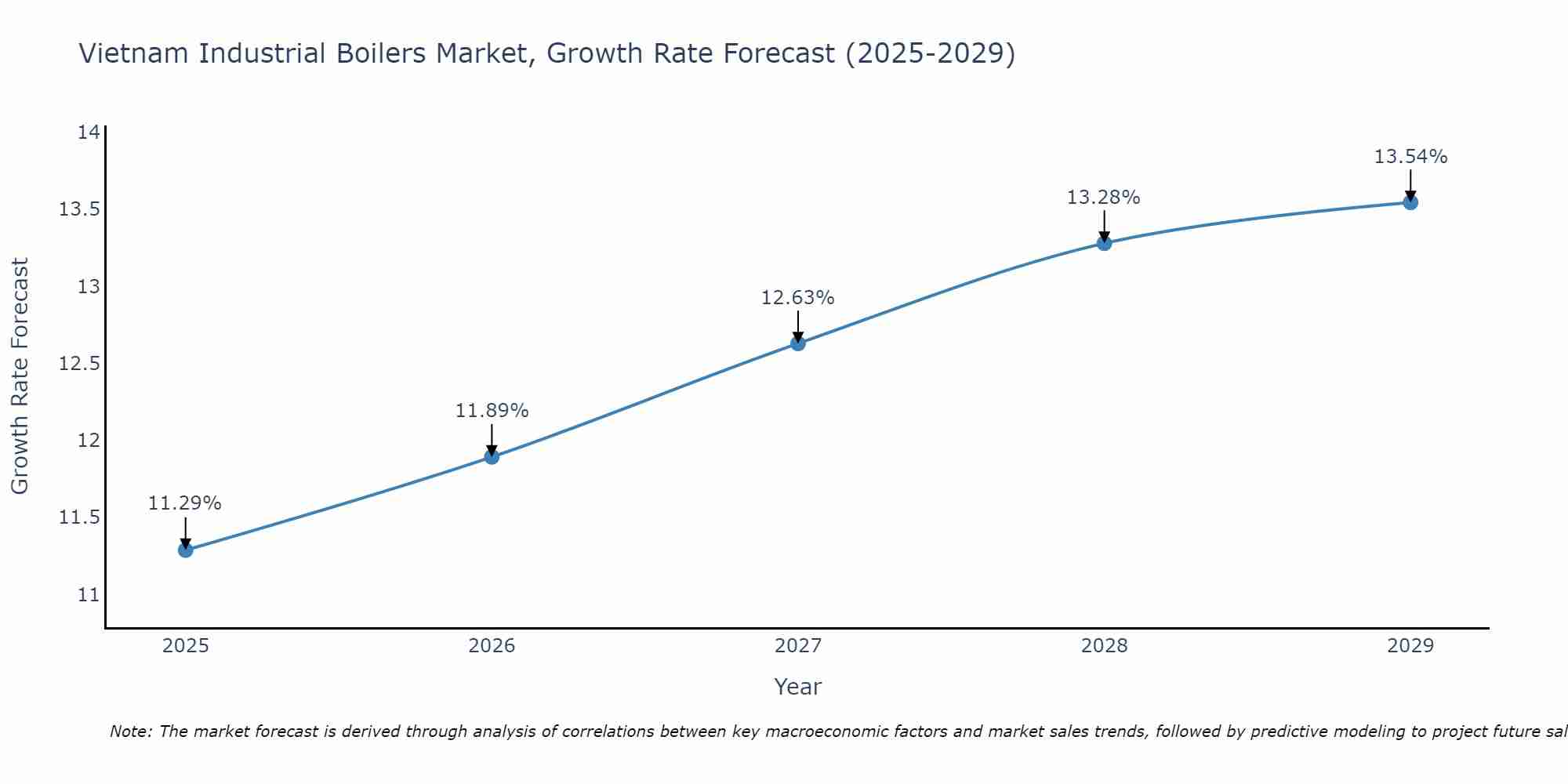 Vietnam Industrial Boilers Market, Growth Rate Forecast (2025-2029)

Growth Rate Forecast

14
13.5
13
12.5
12
11.5
11

11.29%
11.89%
12.63%
13.28%
13.54%

2025
2026
2027
2028
2029

Year

Note: The market forecast is derived through analysis of correlations between key macroeconomic factors and market sales trends, followed by predictive modeling to project future sal